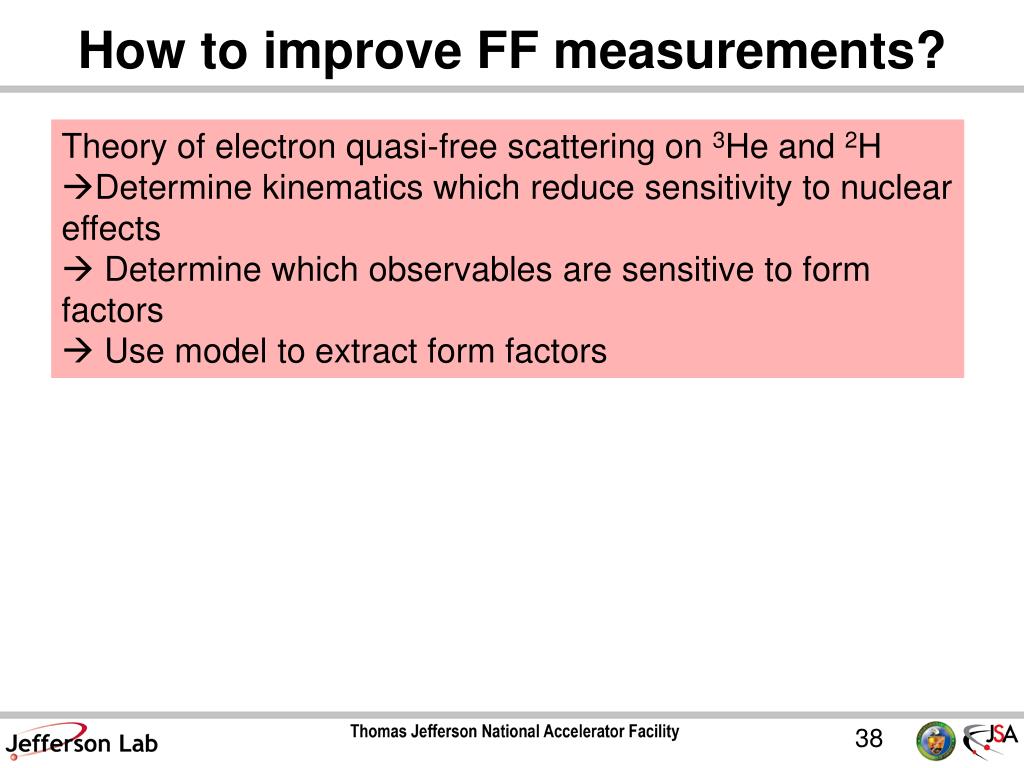 How to improve FF measurements?

Theory of electron quasi-free scattering on $^3$He and $^2$H
→Determine kinematics which reduce sensitivity to nuclear effects
→ Determine which observables are sensitive to form factors
→ Use model to extract form factors

Jefferson Lab
Thomas Jefferson National Accelerator Facility
38
JSA